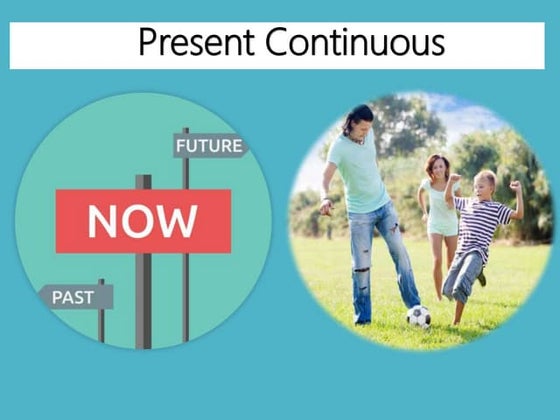 Present Continuous

FUTURE

NOW

PAST